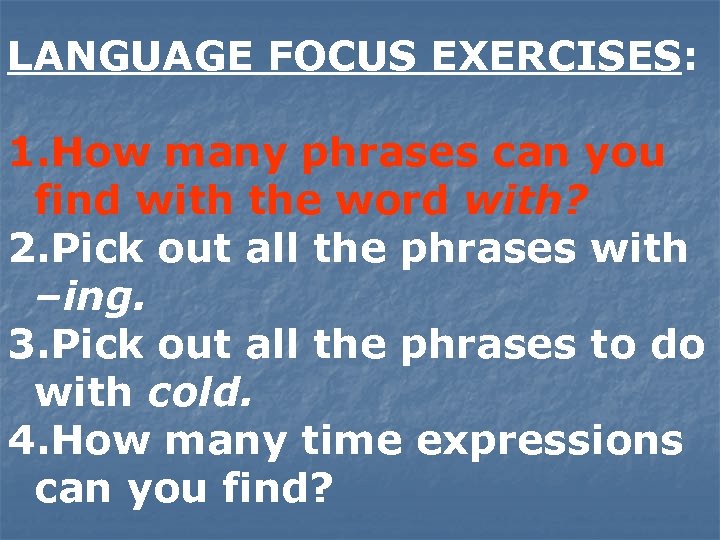 LANGUAGE FOCUS EXERCISES:

1.How many phrases can you find with the word with?
2.Pick out all the phrases with –ing.
3.Pick out all the phrases to do with cold.
4.How many time expressions can you find?